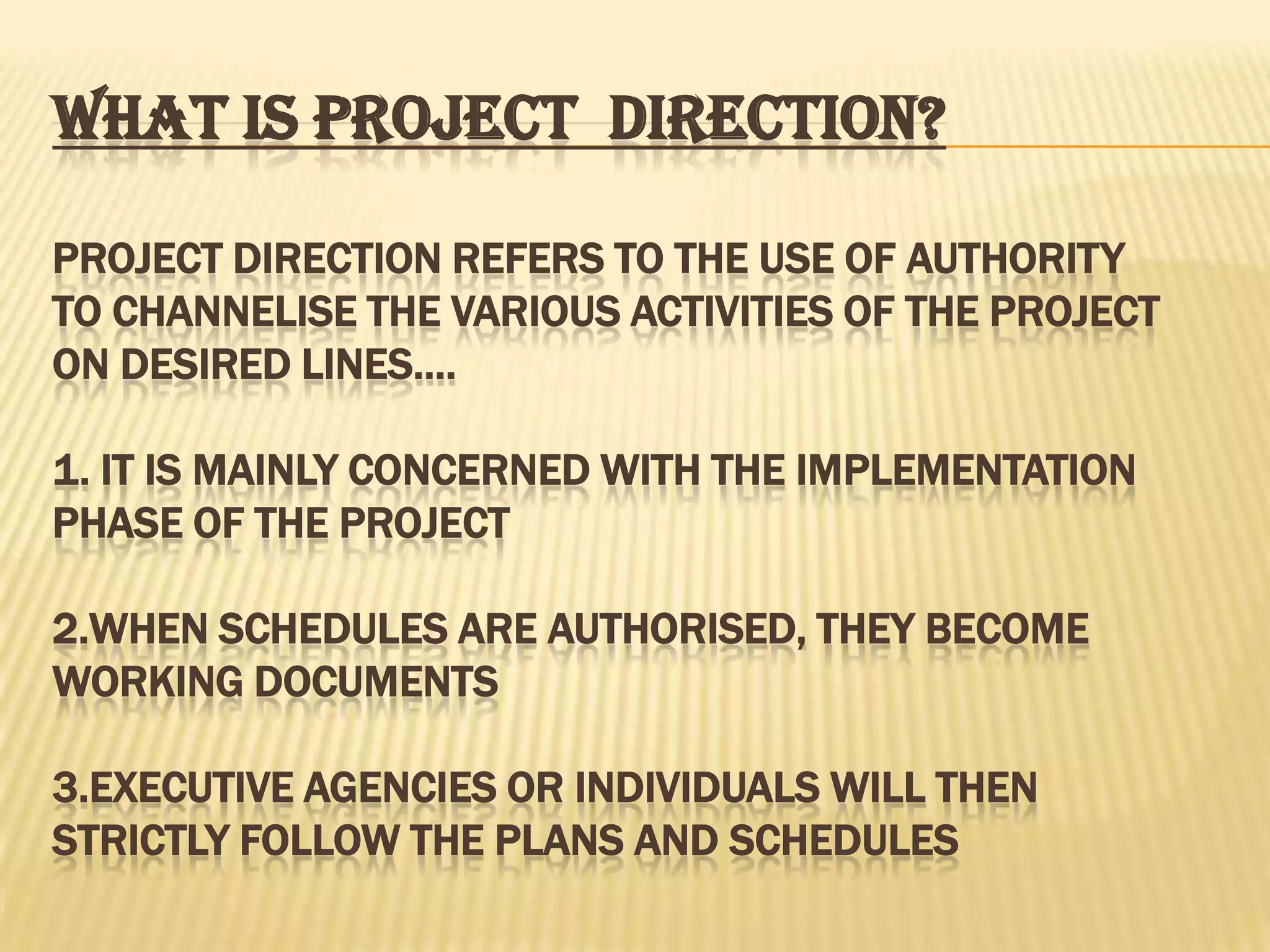 WHAT IS PROJECT DIRECTION?

PROJECT DIRECTION REFERS TO THE USE OF AUTHORITY TO CHANNELISE THE VARIOUS ACTIVITIES OF THE PROJECT ON DESIRED LINES….

1. IT IS MAINLY CONCERNED WITH THE IMPLEMENTATION PHASE OF THE PROJECT

2.WHEN SCHEDULES ARE AUTHORISED, THEY BECOME WORKING DOCUMENTS

3.EXECUTIVE AGENCIES OR INDIVIDUALS WILL THEN STRICTLY FOLLOW THE PLANS AND SCHEDULES